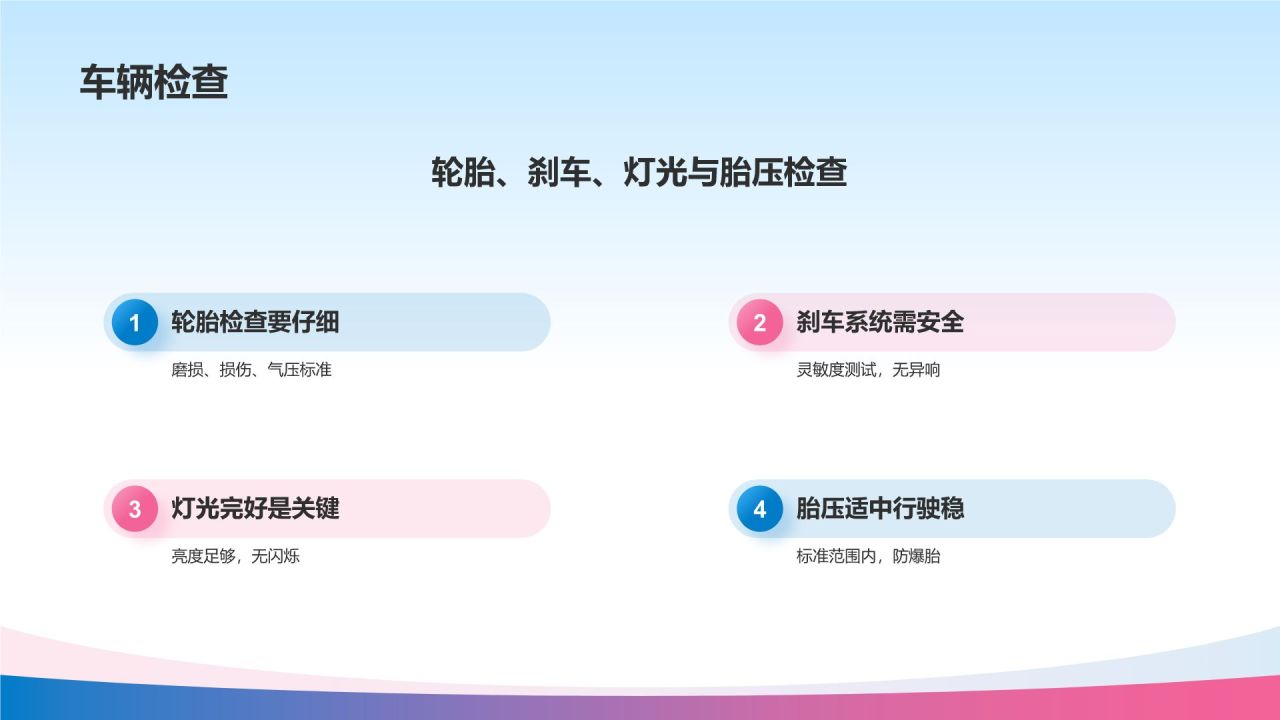 车辆检查

轮胎、刹车、灯光与胎压检查

1 轮胎检查要仔细

磨损、损伤、气压标准

2 刹车系统需安全

灵敏度测试，无异响

3 灯光完好是关键

亮度足够，无闪烁

4 胎压适中行驶稳

标准范围内，防爆胎